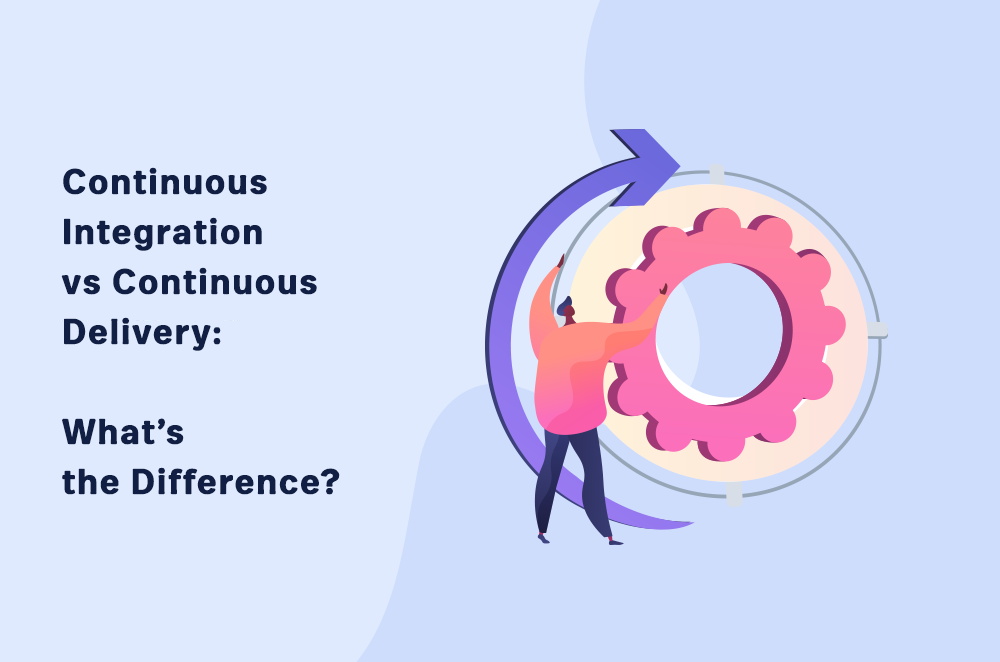 Continuous Integration vs Continuous Delivery:

What’s the Difference?